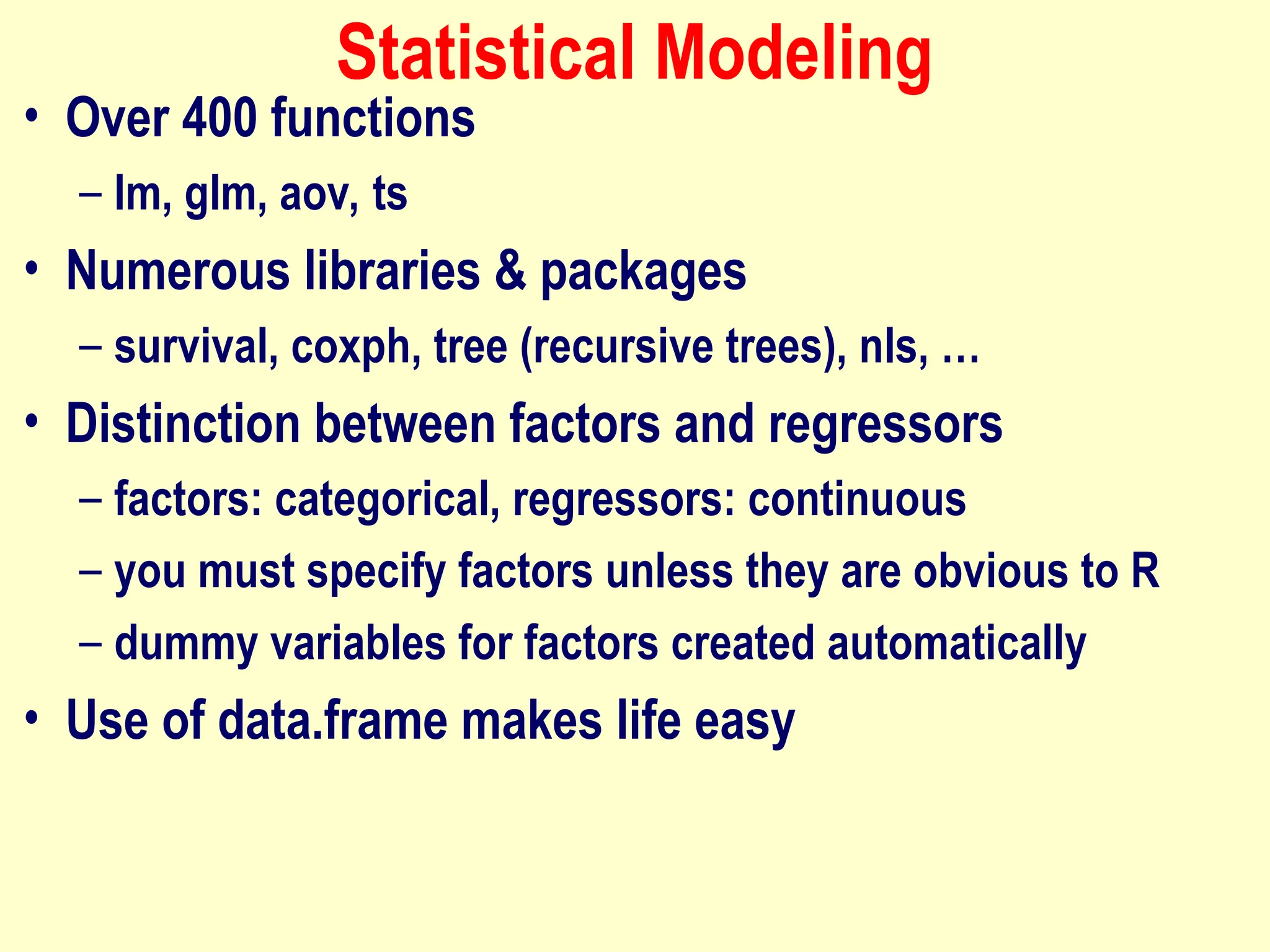 Statistical Modeling

• Over 400 functions
– lm, glm, aov, ts
• Numerous libraries & packages
– survival, coxph, tree (recursive trees), nls, …
• Distinction between factors and regressors
– factors: categorical, regressors: continuous
– you must specify factors unless they are obvious to R
– dummy variables for factors created automatically
• Use of data.frame makes life easy